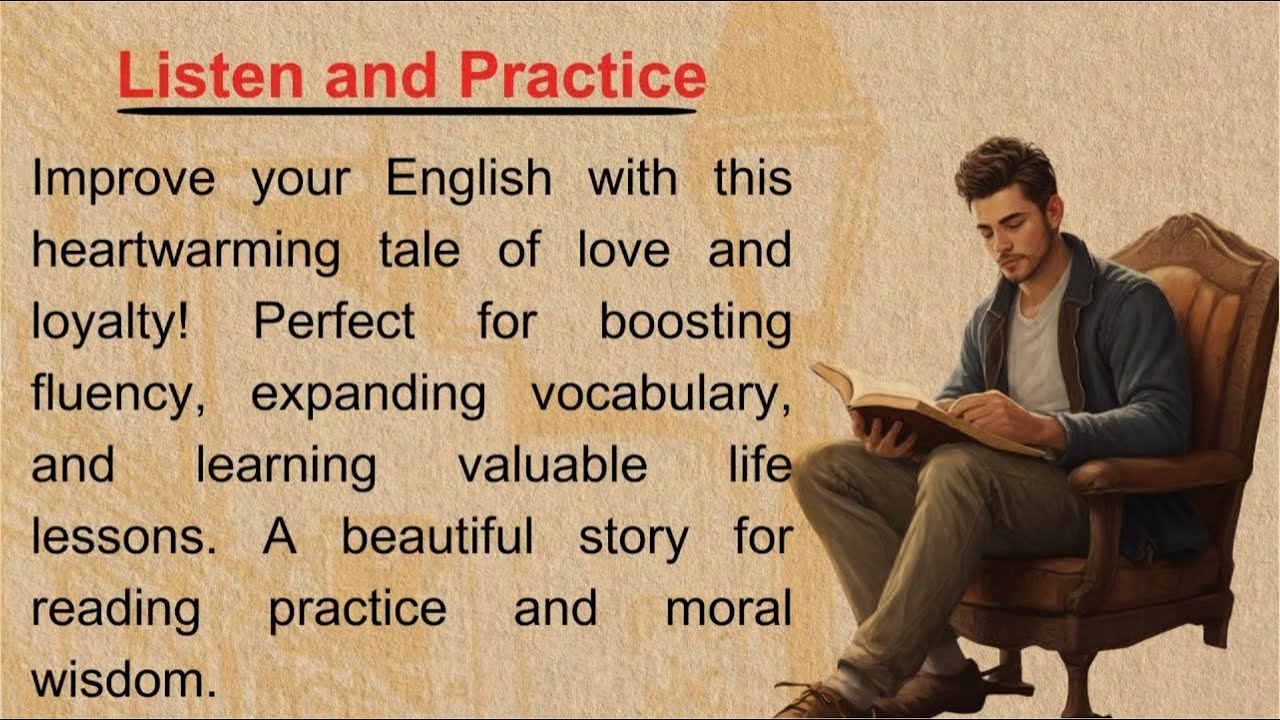 Listen and Practice

Improve your English with this heartwarming tale of love and loyalty! Perfect for boosting fluency, expanding vocabulary, and learning valuable life lessons. A beautiful story for reading practice and moral wisdom.